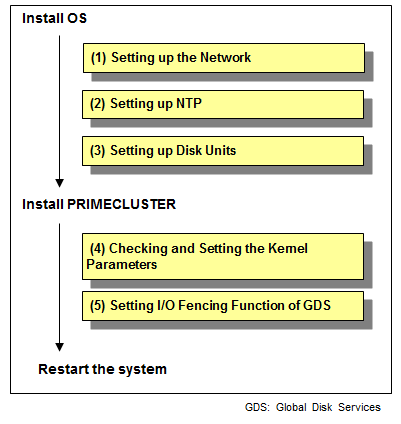 Install OS

(1) Setting up the Network

(2) Setting up NTP

(3) Setting up Disk Units

Install PRIMECLUSTER

(4) Checking and Setting the Kernel Parameters

(5) Setting I/O Fencing Function of GDS

Restart the system

GDS: Global Disk Services